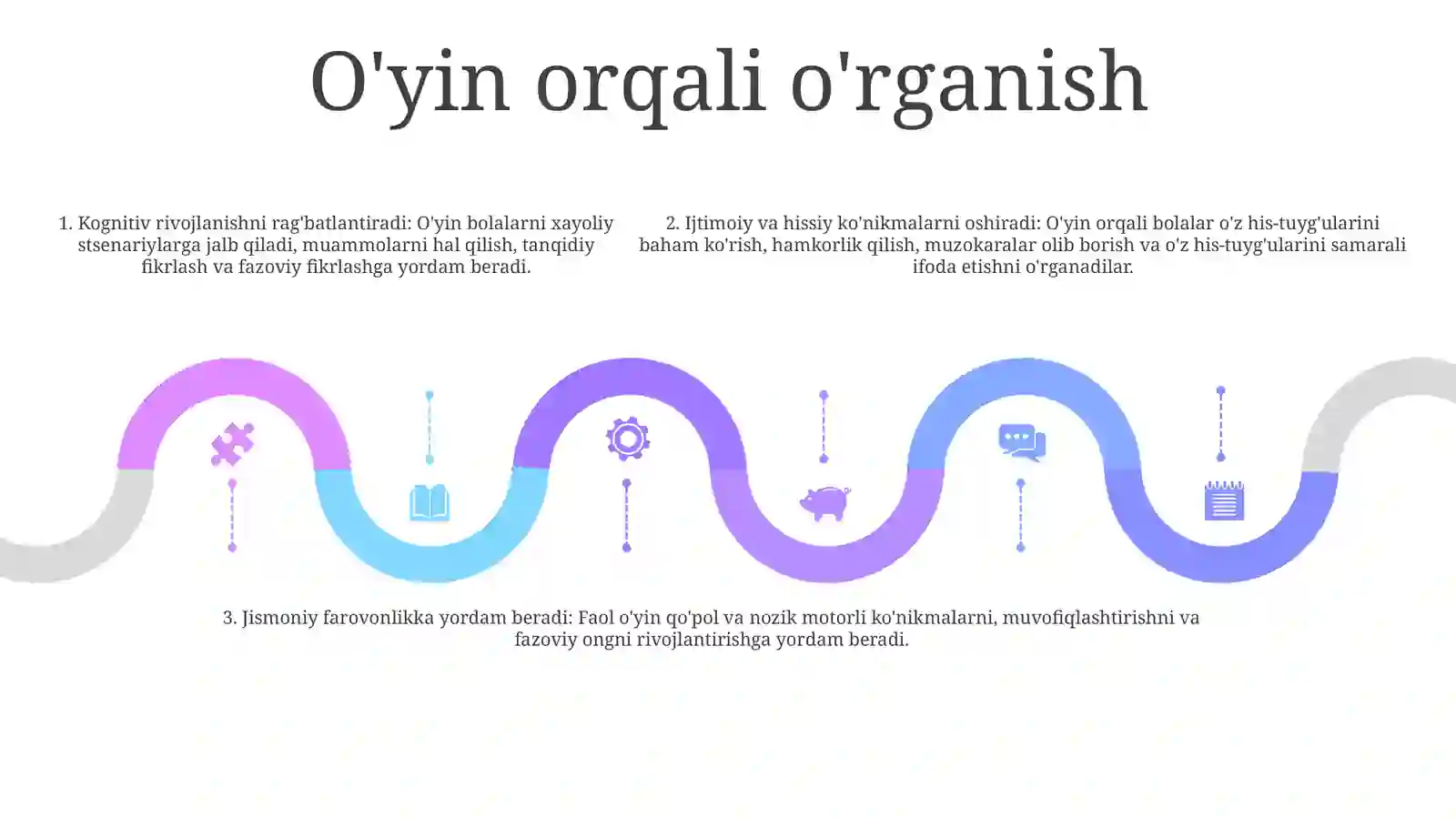 O'yin orqali o'rganish

1. Kognitiv rivojlanishni rag'batlantiradi: O'yin bolalarni xayoliy stsenariylarga jalb qiladi, muammolarni hal qilish, tanqidiy fikrlash va fazoviy fikrlashga yordam beradi.

2. Ijtimoiy va hissiy ko'nikmalarni oshiradi: O'yin orqali bolalar o'z his-tuyg'ularini baham ko'rish, hamkorlik qilish, muzokaralar olib borish va o'z his-tuyg'ularini samarali ifoda etishni o'rganadilar.

3. Jismoniy farovonlikka yordam beradi: Faol o'yin qo'pol va nozik motorli ko'nikmalarni, muvofiqlashtirishni va fazoviy ongni rivojlantirishga yordam beradi.